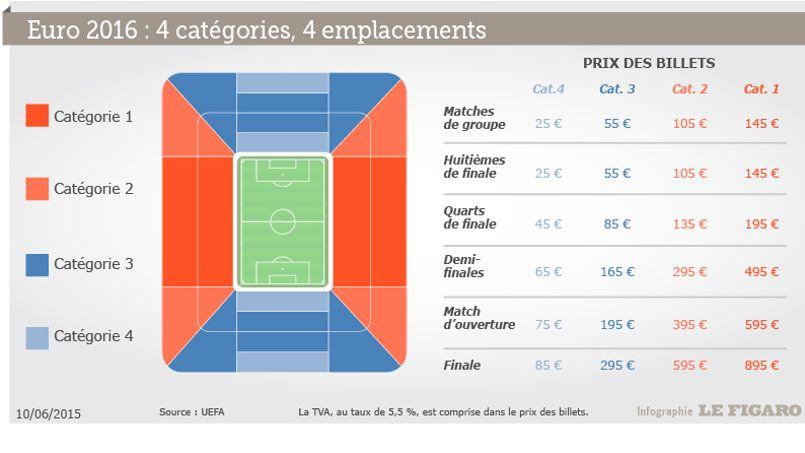 Euro 2016 : 4 catégories, 4 emplacements

Catégorie 1

Catégorie 2

Catégorie 3

Catégorie 4

PRIX DES BILLETS

| | Cat.4 | Cat. 3 | Cat. 2 | Cat. 1 |
|---|---|---|---|---|
| Matches de groupe | 25 € | 55 € | 105 € | 145 € |
| Huitièmes de finale | 25 € | 55 € | 105 € | 145 € |
| Quarts de finale | 45 € | 85 € | 135 € | 195 € |
| Demi-finales | 65 € | 165 € | 295 € | 495 € |
| Match d'ouverture | 75 € | 195 € | 395 € | 595 € |
| Finale | 85 € | 295 € | 595 € | 895 € |

10/06/2015

Source : UEFA

La TVA, au taux de 5,5 %, est comprise dans le prix des billets.

Infographie LE FIGARO